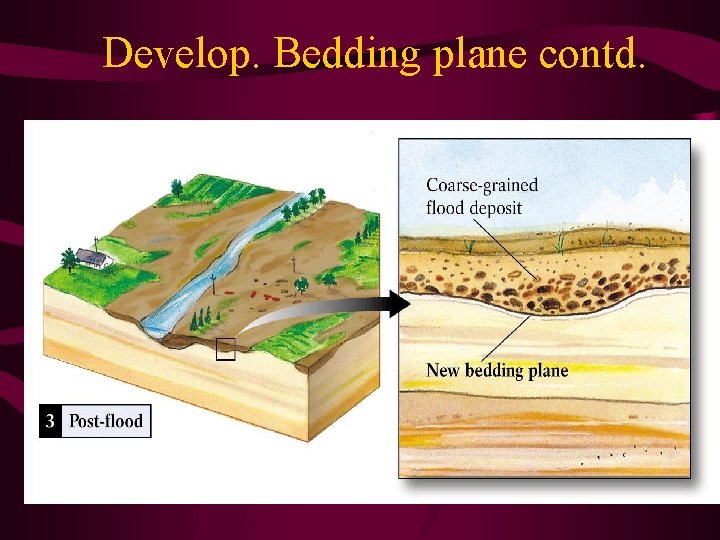 Develop. Bedding plane contd.

3 Post-flood

Coarse-grained flood deposit

New bedding plane